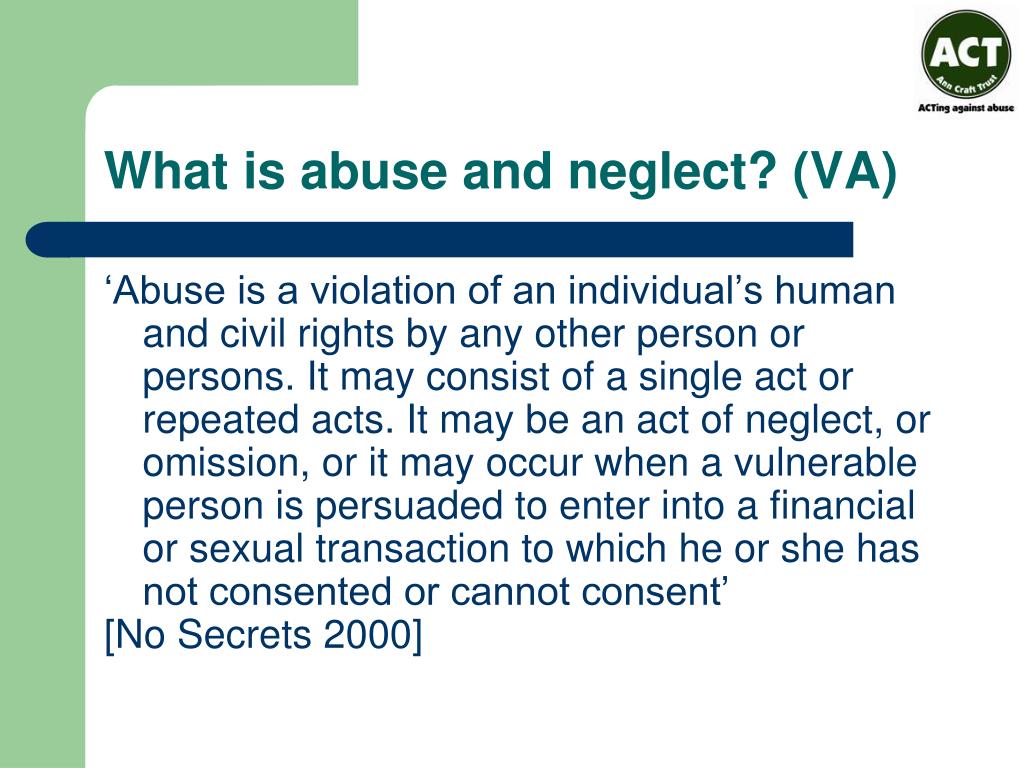 ACT
Ann Craft Trust
ACTing against abuse

What is abuse and neglect? (VA)

‘Abuse is a violation of an individual’s human and civil rights by any other person or persons. It may consist of a single act or repeated acts. It may be an act of neglect, or omission, or it may occur when a vulnerable person is persuaded to enter into a financial or sexual transaction to which he or she has not consented or cannot consent’
[No Secrets 2000]